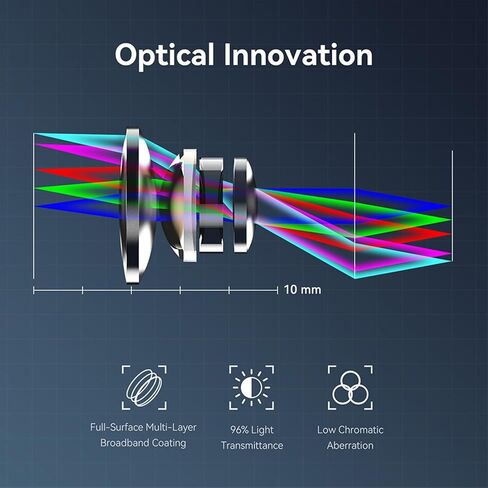 Optical Innovation

10 mm

Full-Surface Multi-Layer Broadband Coating

96% Light Transmittance

Low Chromatic Aberration